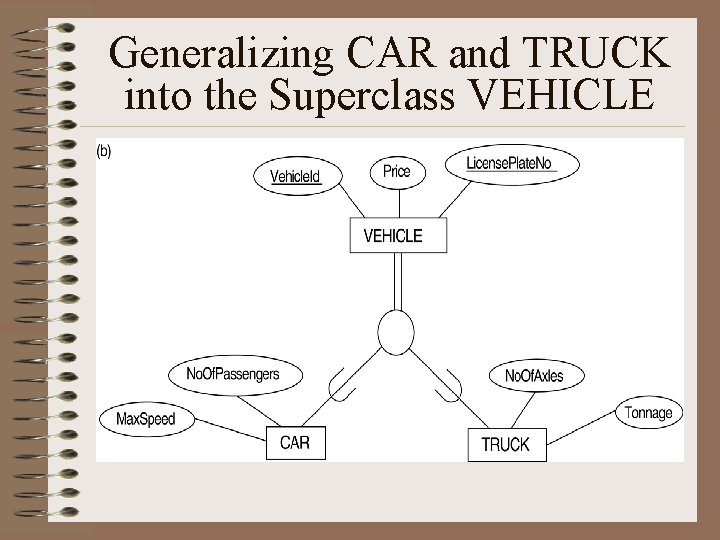 Generalizing CAR and TRUCK into the Superclass VEHICLE

(b)

VehicleId

Price

LicensePlateNo

VEHICLE

NoOfPassengers

MaxSpeed

CAR

NoOfAxles

Tonnage

TRUCK